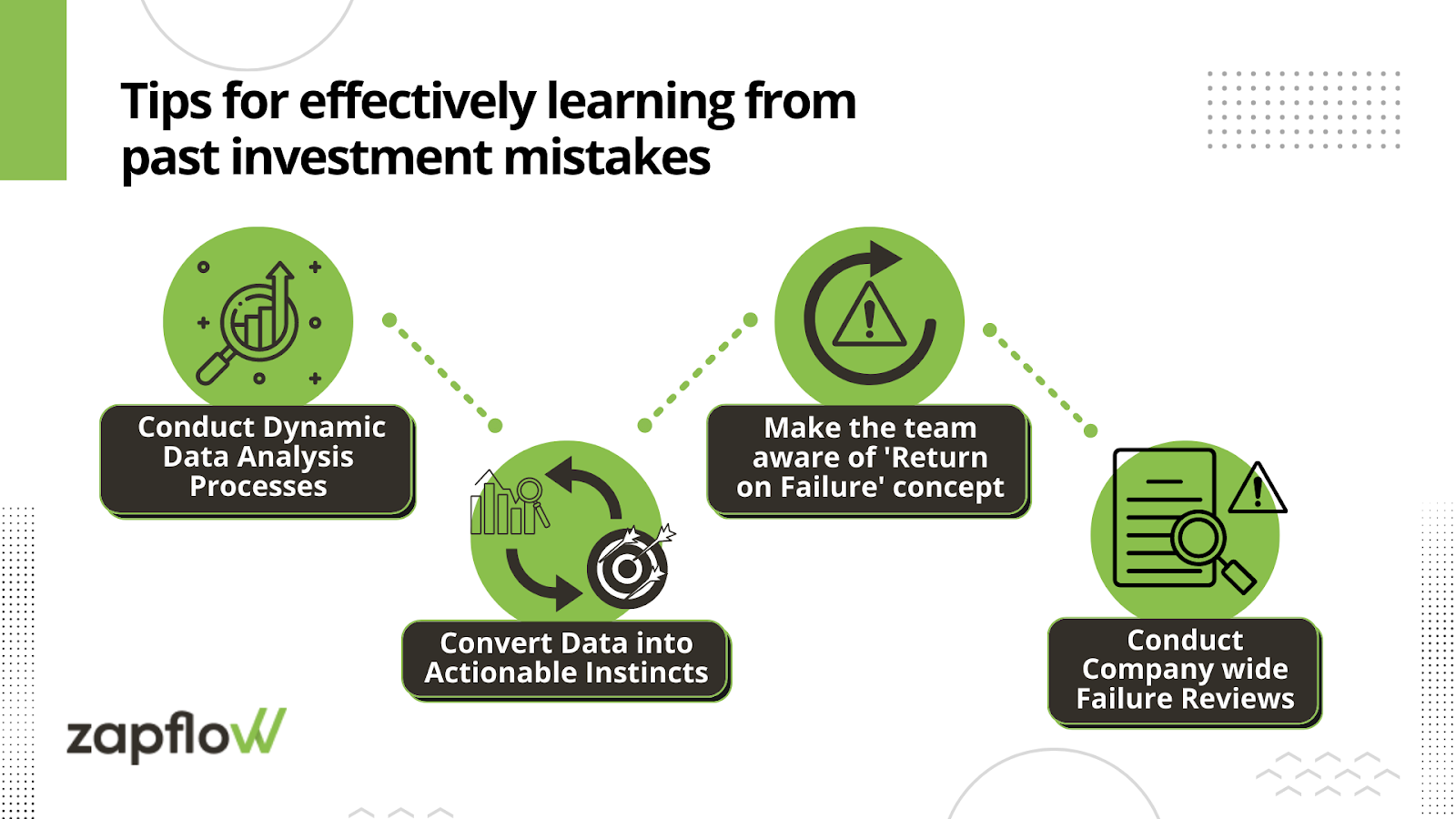 Tips for effectively learning from past investment mistakes

Conduct Dynamic Data Analysis Processes

Convert Data into Actionable Instincts

Make the team aware of 'Return on Failure' concept

Conduct Company wide Failure Reviews

zapflow